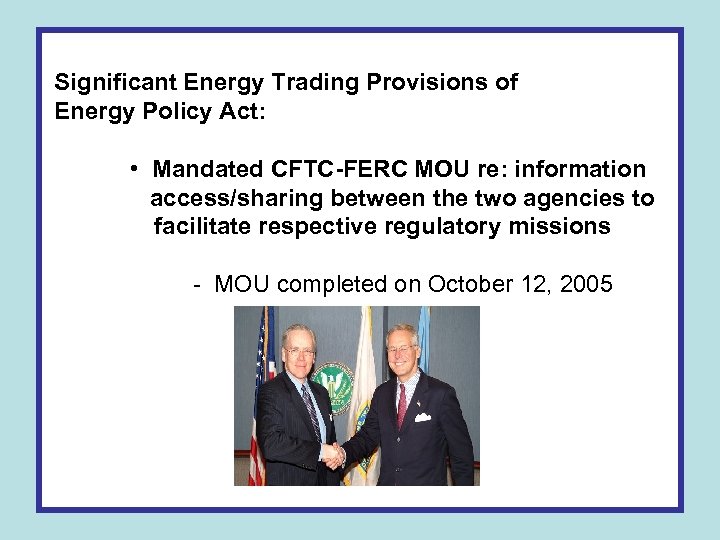 Significant Energy Trading Provisions of Energy Policy Act:

• Mandated CFTC-FERC MOU re: information access/sharing between the two agencies to facilitate respective regulatory missions

- MOU completed on October 12, 2005